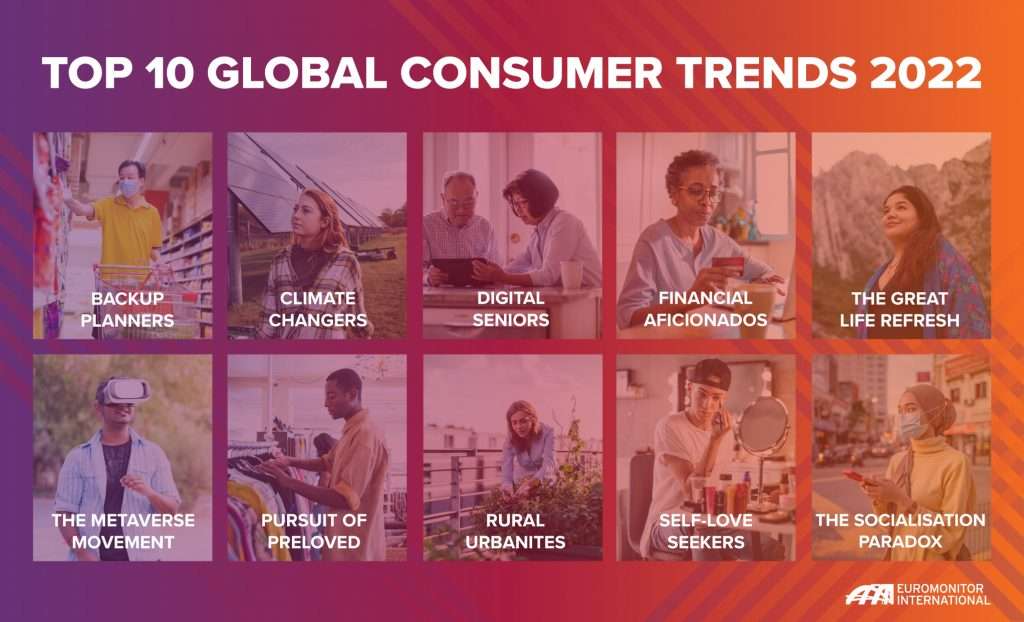 TOP 10 GLOBAL CONSUMER TRENDS 2022

BACKUP PLANNERS

CLIMATE CHANGERS

DIGITAL SENIORS

FINANCIAL AFICIONADOS

THE GREAT LIFE REFRESH

THE METAVERSE MOVEMENT

PURSUIT OF PRELOVED

RURAL URBANITES

SELF-LOVE SEEKERS

THE SOCIALISATION PARADOX

EUROMONITOR INTERNATIONAL